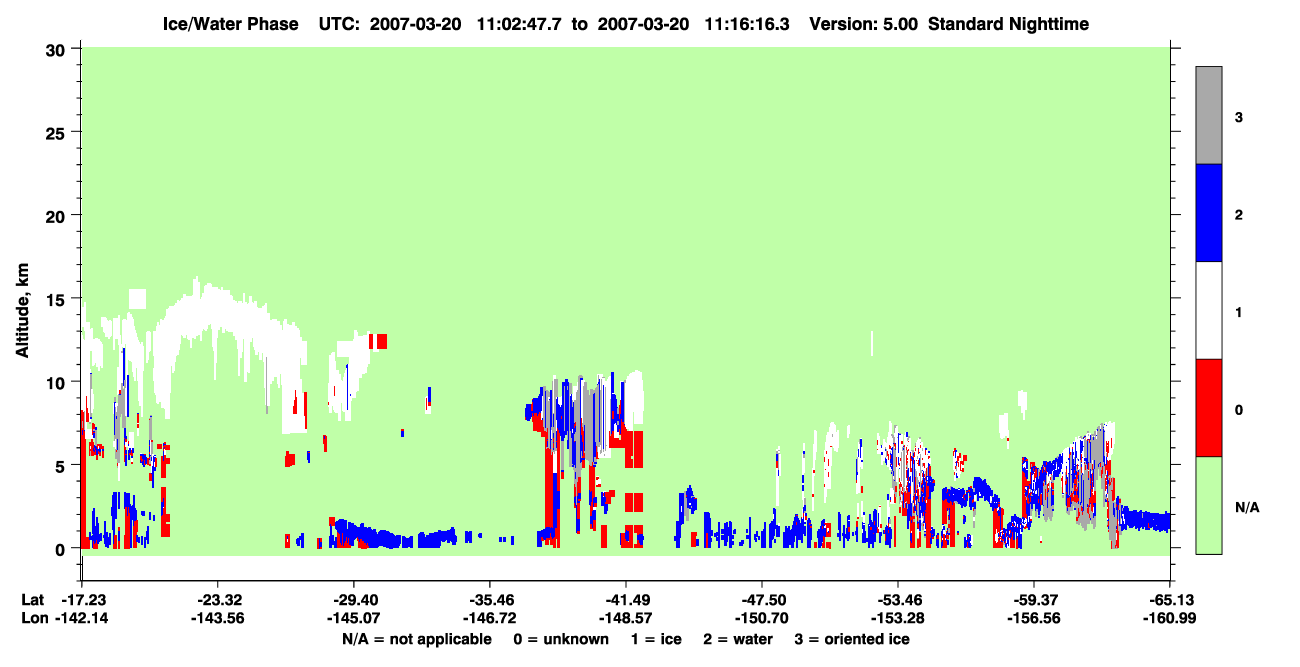 Ice/Water Phase UTC: 2007-03-20 11:02:47.7 to 2007-03-20 11:16:16.3 Version: 5.00 Standard Nighttime

Altitude, km

30
25
20
15
10
5
0

3
2
1
0
N/A

Lat -17.23 -23.32 -29.40 -35.46 -41.49 -47.50 -53.46 -59.37 -65.13
Lon -142.14 -143.56 -145.07 -146.72 -148.57 -150.70 -153.28 -156.56 -160.99

N/A = not applicable 0 = unknown 1 = ice 2 = water 3 = oriented ice